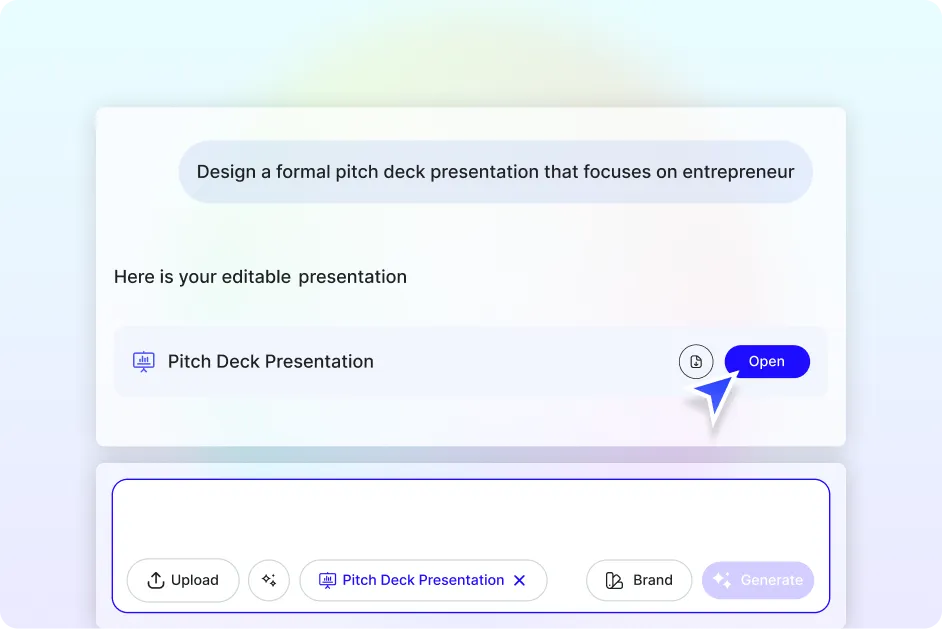 Design a formal pitch deck presentation that focuses on entrepreneur

Here is your editable presentation

Pitch Deck Presentation

Open

Upload

Pitch Deck Presentation

Brand

Generate